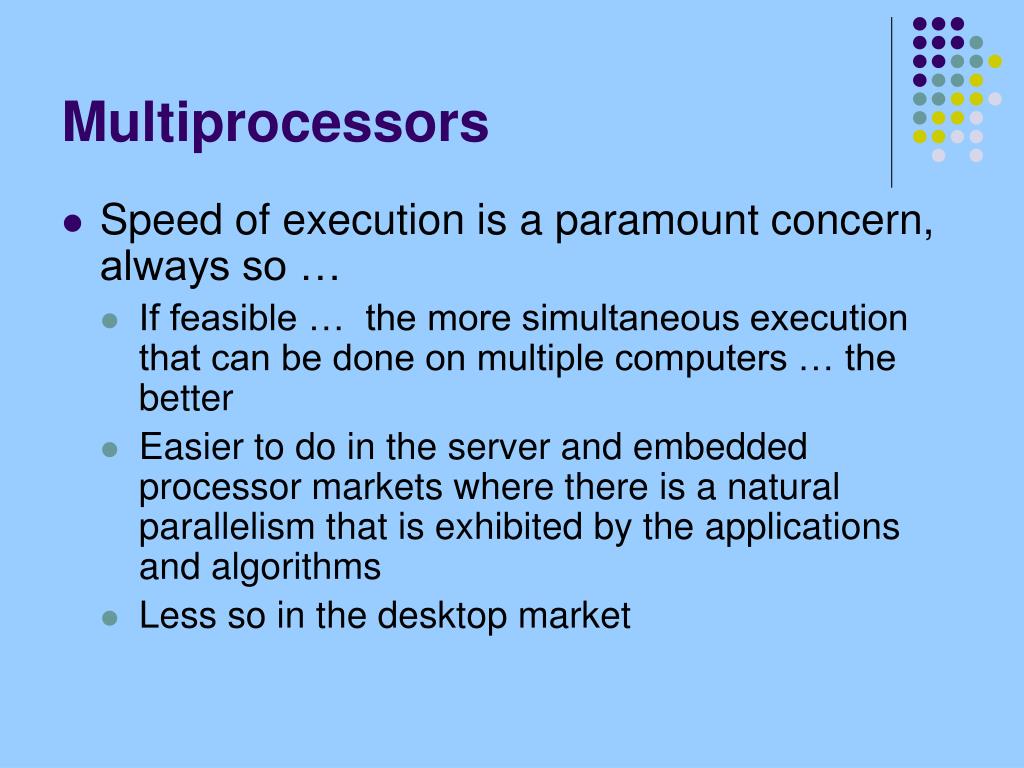 Multiprocessors

- Speed of execution is a paramount concern, always so …
  - If feasible … the more simultaneous execution that can be done on multiple computers … the better
  - Easier to do in the server and embedded processor markets where there is a natural parallelism that is exhibited by the applications and algorithms
  - Less so in the desktop market